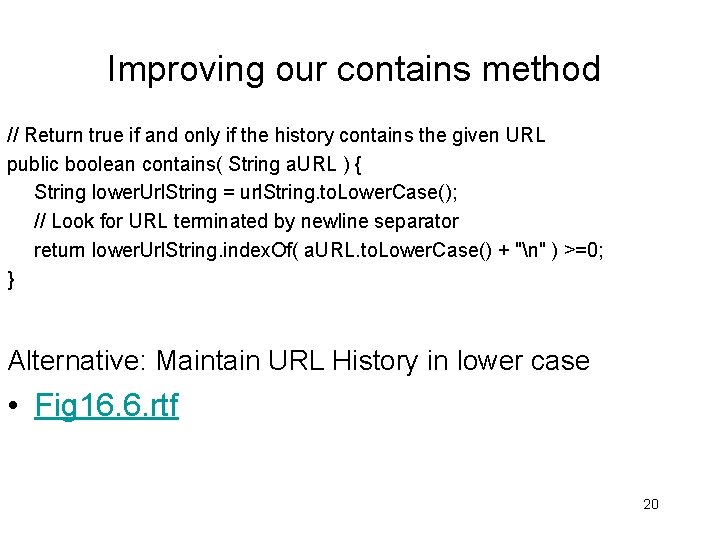 Improving our contains method

// Return true if and only if the history contains the given URL
public boolean contains( String aURL ) {
String lowerUrlString = urlString.toLowerCase();
// Look for URL terminated by newline separator
return lowerUrlString.indexOf( aURL.toLowerCase() + "\n" ) >=0;
}

Alternative: Maintain URL History in lower case

• Fig16.6.rtf

20